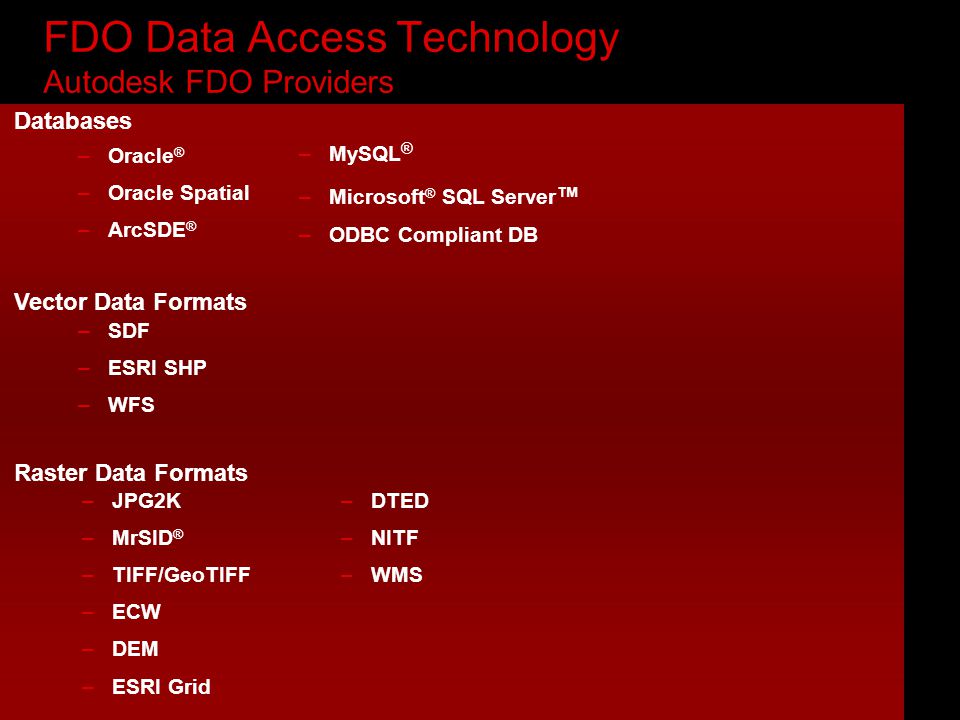 FDO Data Access Technology
Autodesk FDO Providers

Databases
– Oracle®
– Oracle Spatial
– ArcSDE®

– MySQL®
– Microsoft® SQL Server™
– ODBC Compliant DB

Vector Data Formats
– SDF
– ESRI SHP
– WFS

Raster Data Formats
– JPG2K
– MrSID®
– TIFF/GeoTIFF
– ECW
– DEM
– ESRI Grid

– DTED
– NITF
– WMS